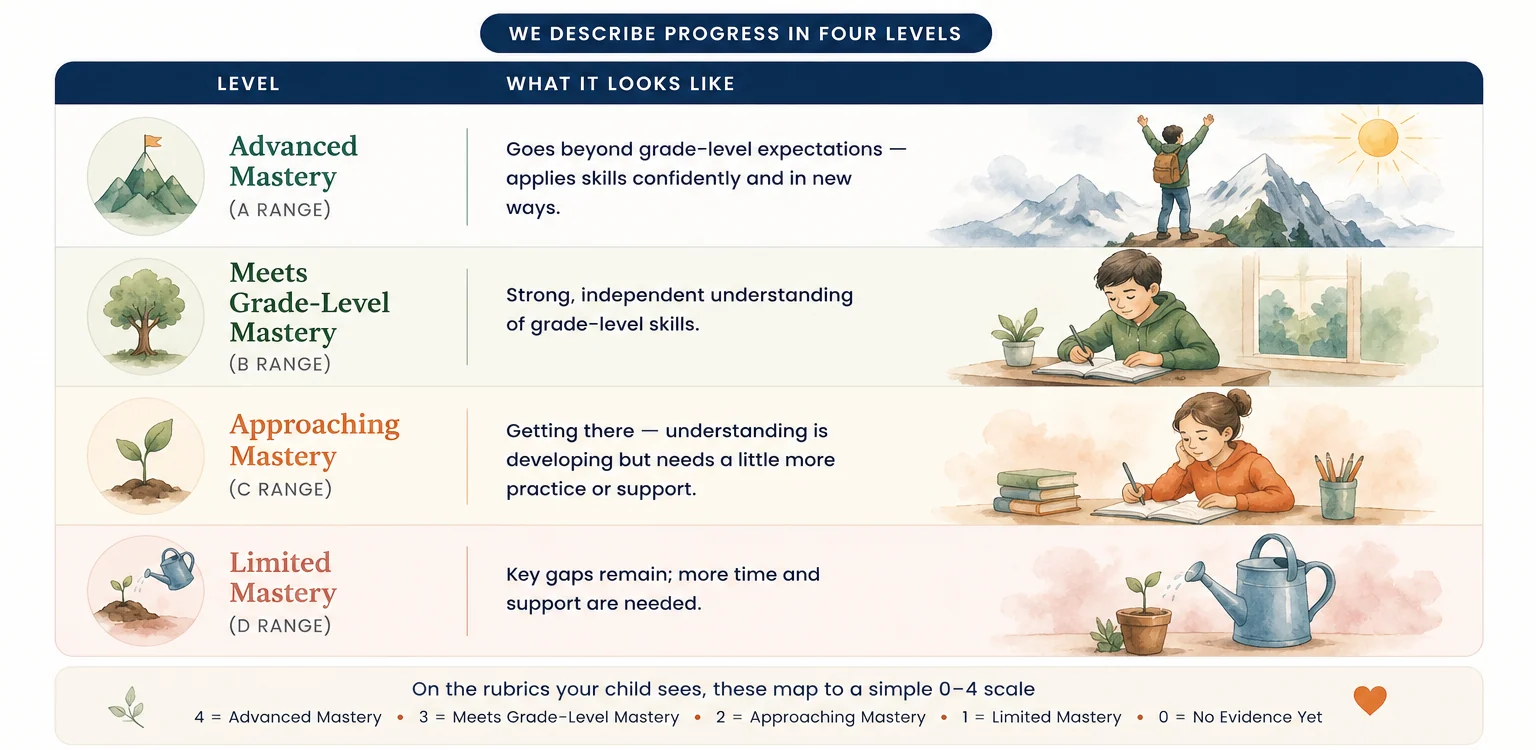 WE DESCRIBE PROGRESS IN FOUR LEVELS

| LEVEL | WHAT IT LOOKS LIKE |
|---|---|
| Advanced Mastery (A RANGE) | Goes beyond grade-level expectations — applies skills confidently and in new ways. |
| Meets Grade-Level Mastery (B RANGE) | Strong, independent understanding of grade-level skills. |
| Approaching Mastery (C RANGE) | Getting there — understanding is developing but needs a little more practice or support. |
| Limited Mastery (D RANGE) | Key gaps remain; more time and support are needed. |

On the rubrics your child sees, these map to a simple 0–4 scale
4 = Advanced Mastery • 3 = Meets Grade-Level Mastery • 2 = Approaching Mastery • 1 = Limited Mastery • 0 = No Evidence Yet